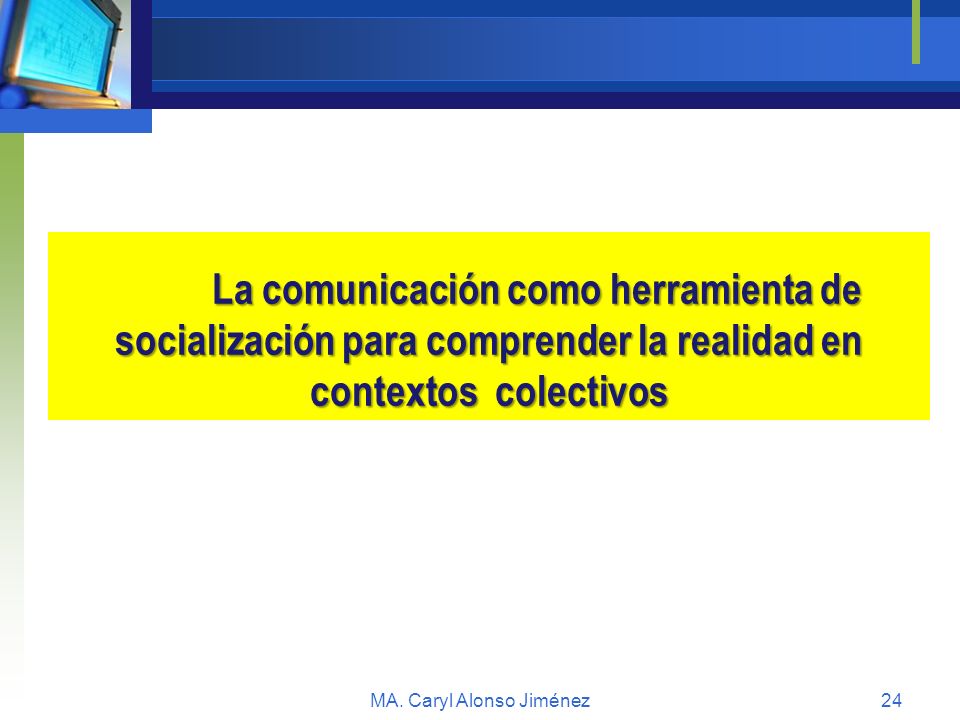 La comunicación como herramienta de socialización para comprender la realidad en contextos colectivos

MA. Caryl Alonso Jiménez

24